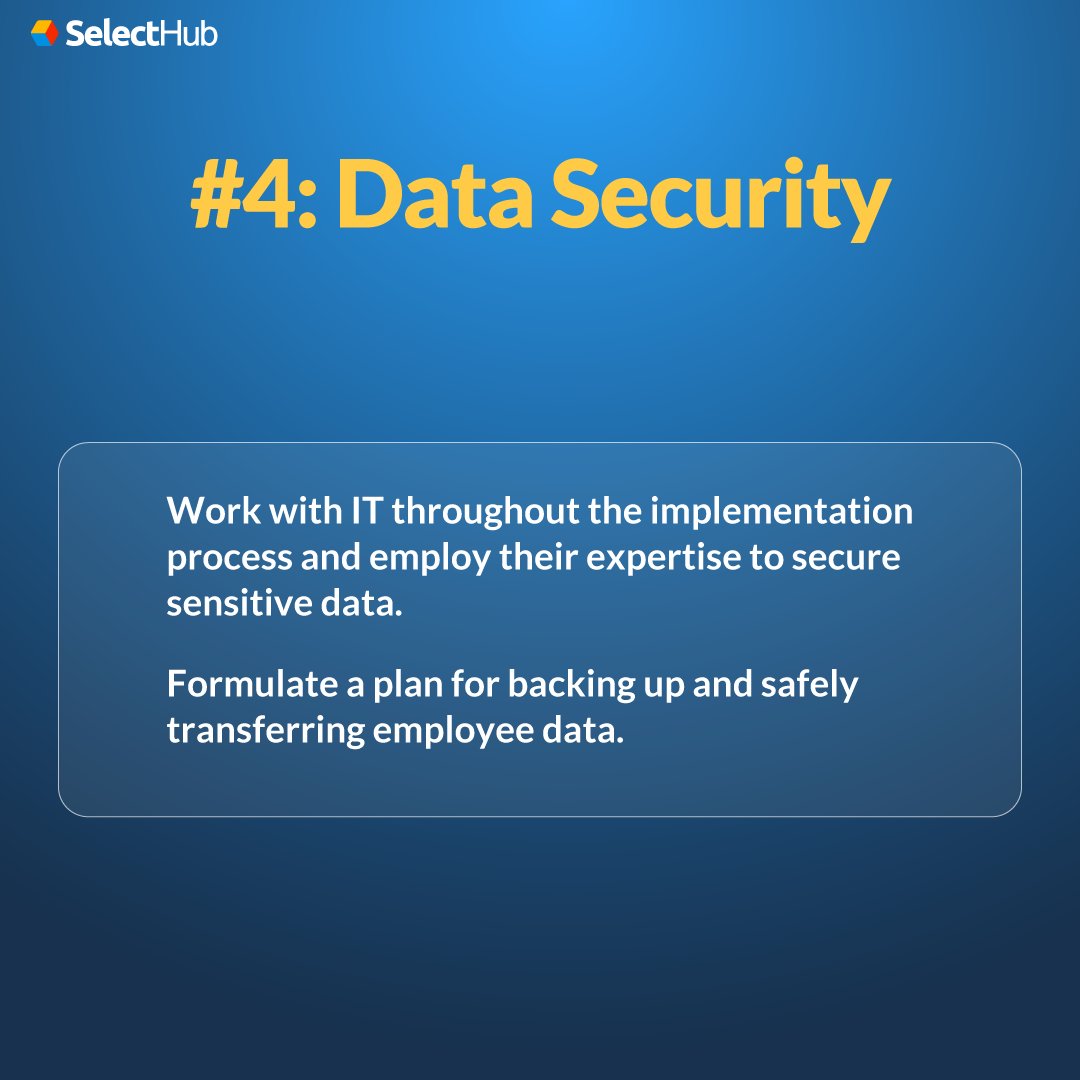 SelectHub

#4: Data Security

Work with IT throughout the implementation process and employ their expertise to secure sensitive data.

Formulate a plan for backing up and safely transferring employee data.